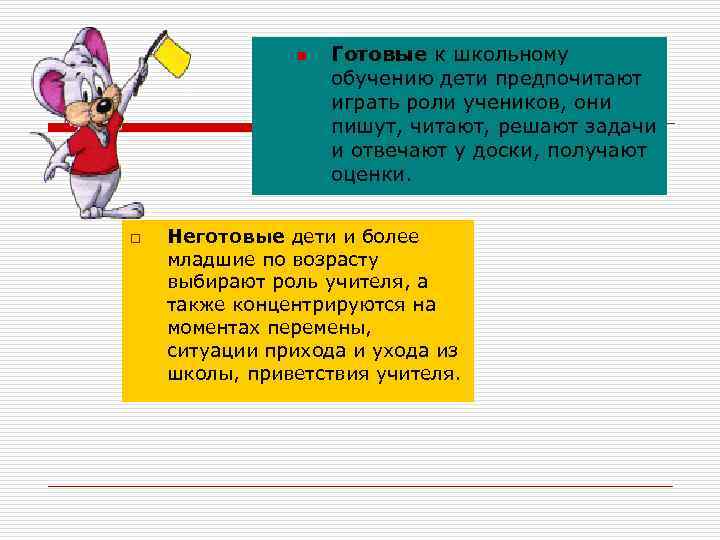 Готовые к школьному обучению дети предпочитают играть роли учеников, они пишут, читают, решают задачи и отвечают у доски, получают оценки.

Неготовые дети и более младшие по возрасту выбирают роль учителя, а также концентрируются на моментах перемены, ситуации прихода и ухода из школы, приветствия учителя.